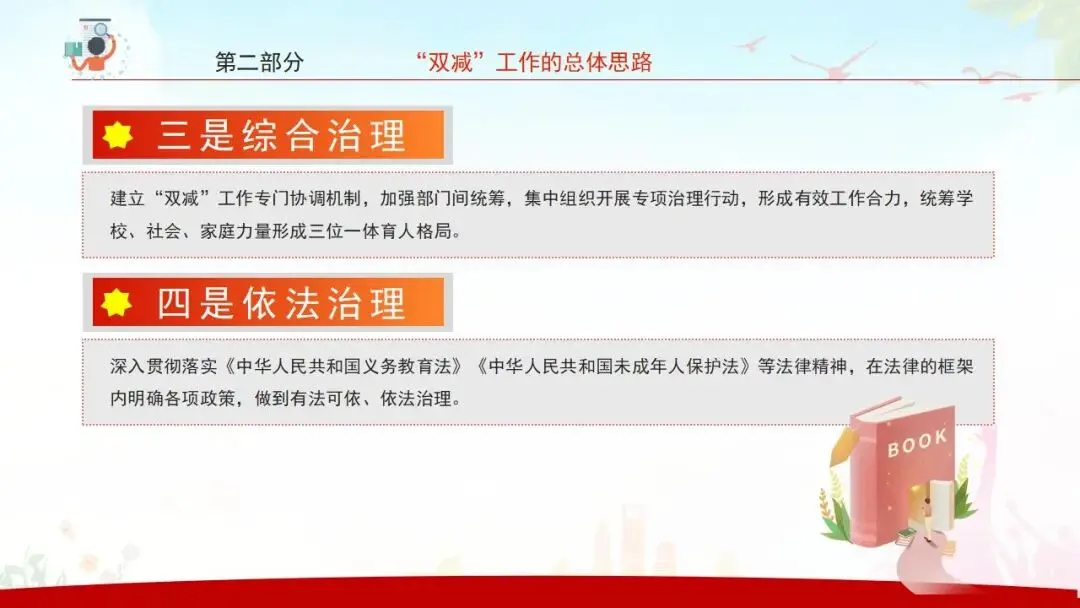 第二部分　　“双减”工作的总体思路

三是综合治理

建立“双减”工作专门协调机制，加强部门间统筹，集中组织开展专项治理行动，形成有效工作合力，统筹学校、社会、家庭力量形成三位一体育人格局。

四是依法治理

深入贯彻落实《中华人民共和国义务教育法》《中华人民共和国未成年人保护法》等法律精神，在法律的框架内明确各项政策，做到有法可依、依法治理。

BOOK